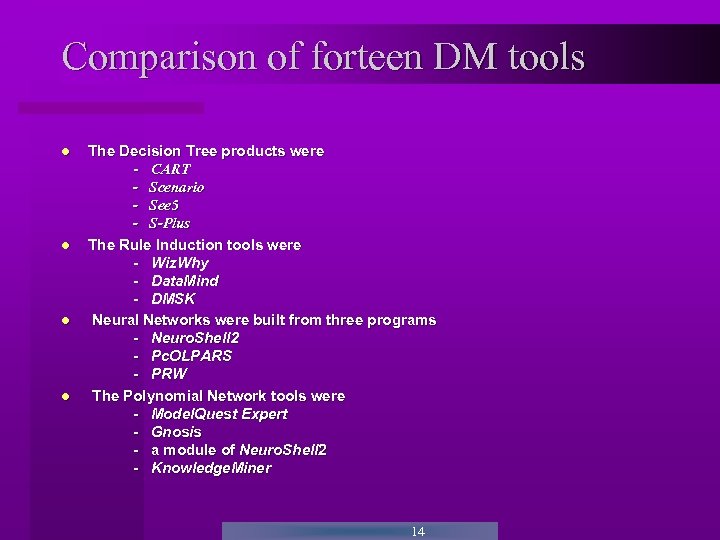 Comparison of forteen DM tools

- The Decision Tree products were
  - CART
  - Scenario
  - See5
  - S-Plus
- The Rule Induction tools were
  - WizWhy
  - DataMind
  - DMSK
- Neural Networks were built from three programs
  - NeuroShell2
  - PcOLPARS
  - PRW
- The Polynomial Network tools were
  - ModelQuest Expert
  - Gnosis
  - a module of NeuroShell2
  - KnowledgeMiner

14